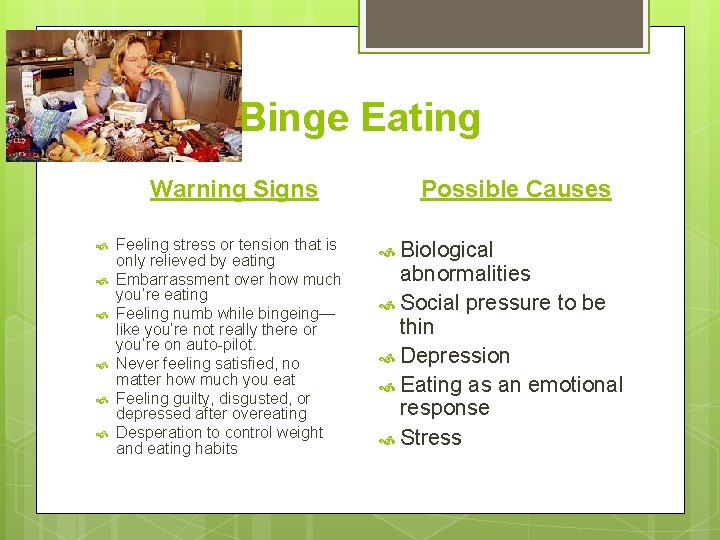 Binge Eating

Warning Signs

Feeling stress or tension that is only relieved by eating

Embarrassment over how much you're eating

Feeling numb while bingeing—like you're not really there or you're on auto-pilot.

Never feeling satisfied, no matter how much you eat

Feeling guilty, disgusted, or depressed after overeating

Desperation to control weight and eating habits

Possible Causes

Biological abnormalities

Social pressure to be thin

Depression

Eating as an emotional response

Stress